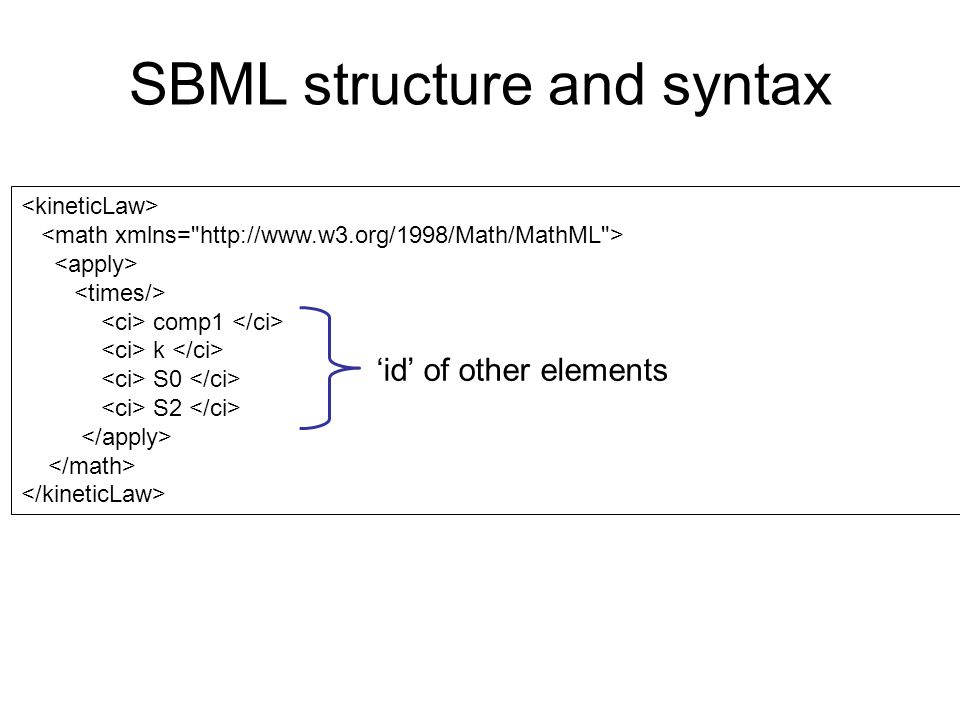 SBML structure and syntax

<kineticLaw>
<math xmlns="http://www.w3.org/1998/Math/MathML">
<apply>
<times/>
<ci> comp1 </ci>
<ci> k </ci>
<ci> S0 </ci>
<ci> S2 </ci>
</apply>
</math>
</kineticLaw>

‘id’ of other elements